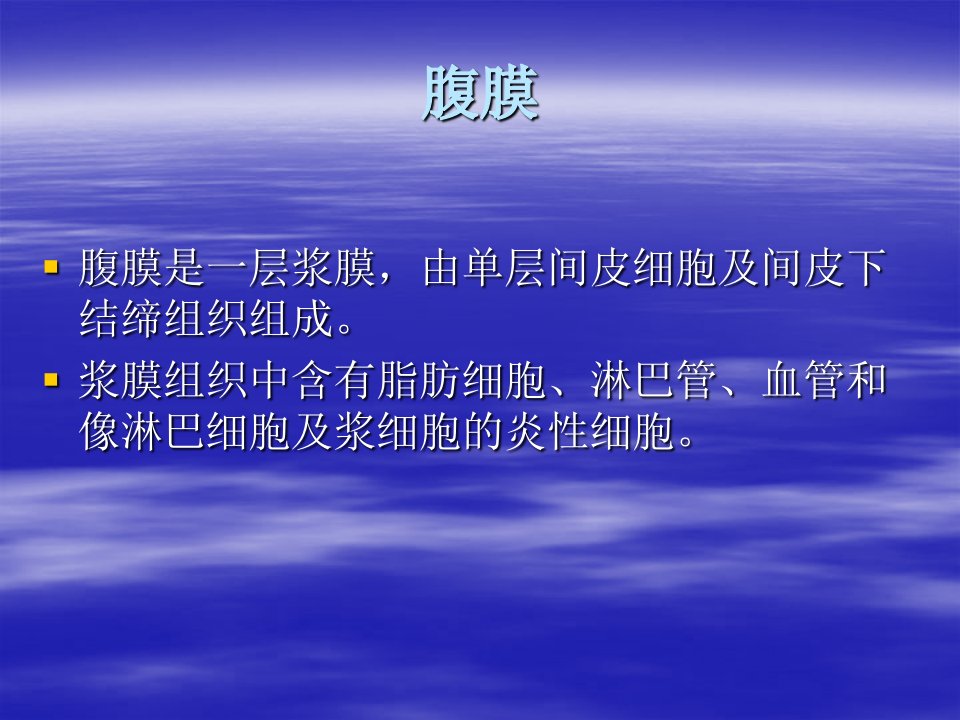 腹膜

▪ 腹膜是一层浆膜，由单层间皮细胞及间皮下结缔组织组成。
▪ 浆膜组织中含有脂肪细胞、淋巴管、血管和像淋巴细胞及浆细胞的炎性细胞。